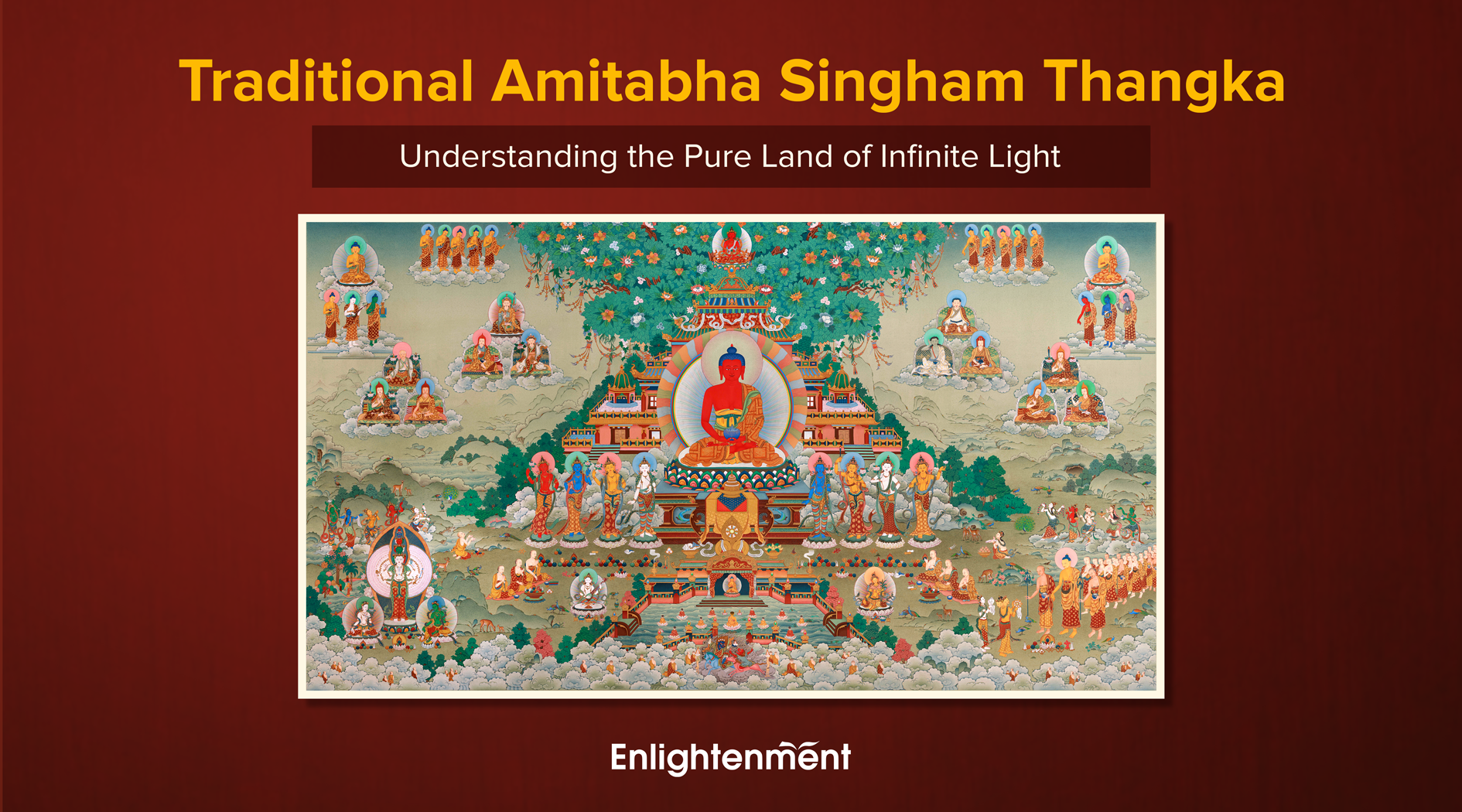 Traditional Amitabha Singham Thangka

Understanding the Pure Land of Infinite Light

Enlightenment